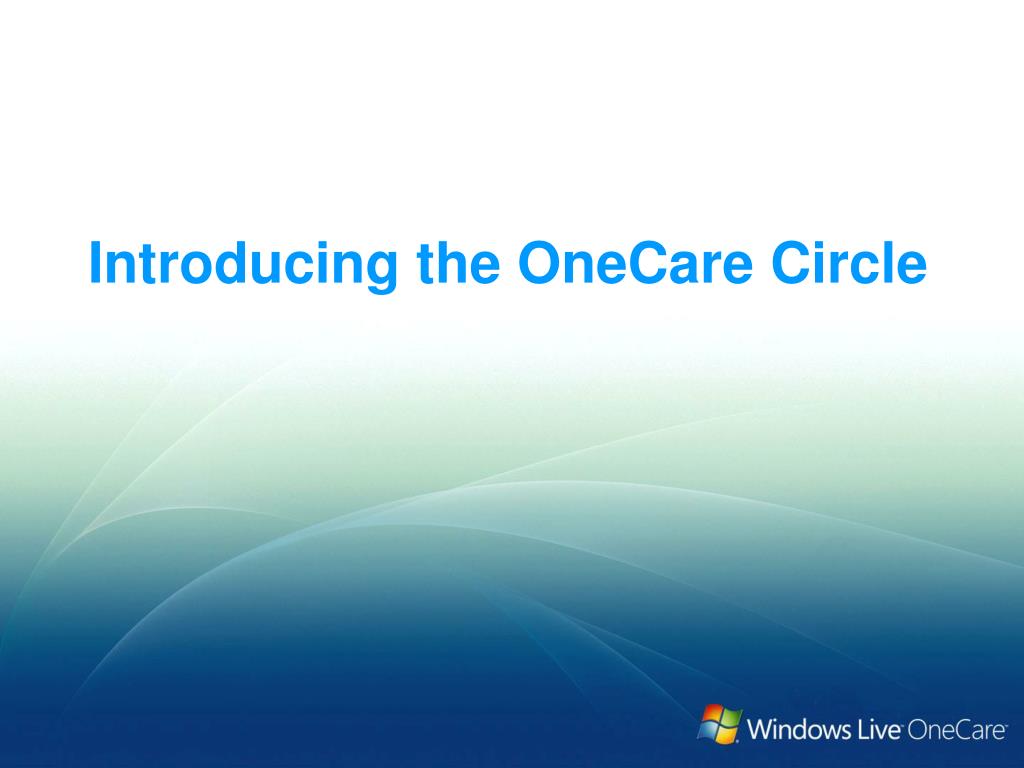 Introducing the OneCare Circle

Windows Live OneCare